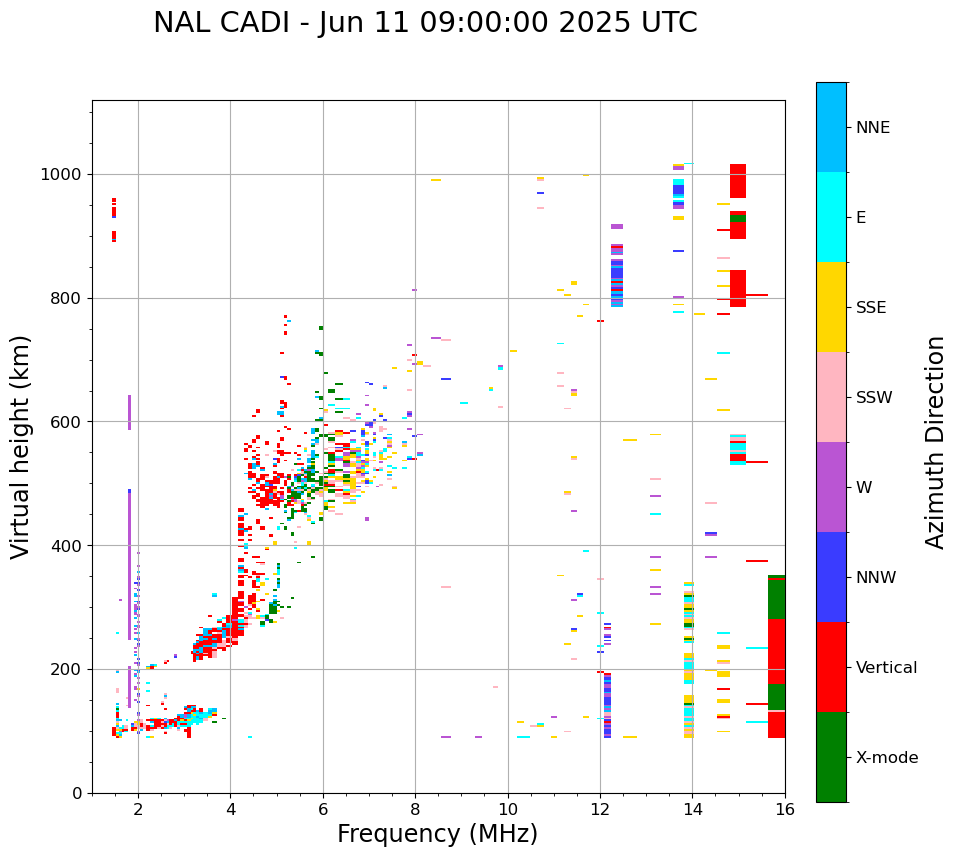 NAL CADI - Jun 11 09:00:00 2025 UTC

Virtual height (km)

1000
800
600
400
200
0

2
4
6
8
10
12
14
16

Frequency (MHz)

NNE
E
SSE
SSW
W
NNW
Vertical
X-mode

Azimuth Direction